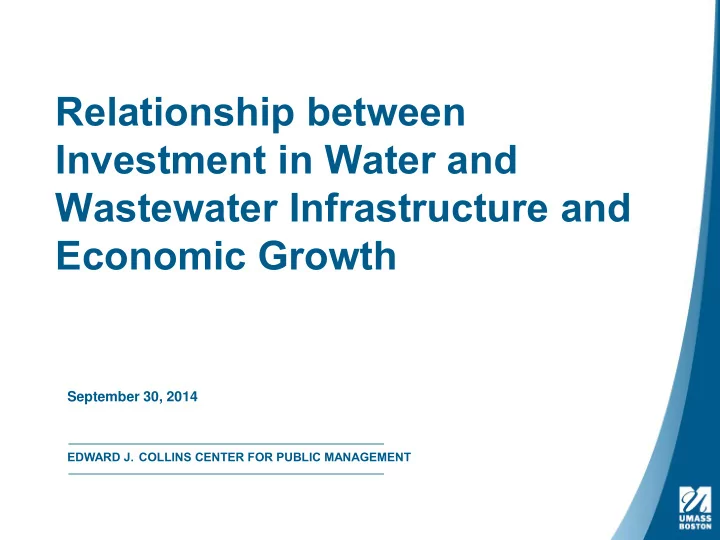 Relationship between Investment in Water and Wastewater Infrastructure and Economic Growth

September 30, 2014

EDWARD J. COLLINS CENTER FOR PUBLIC MANAGEMENT

UMASS BOSTON